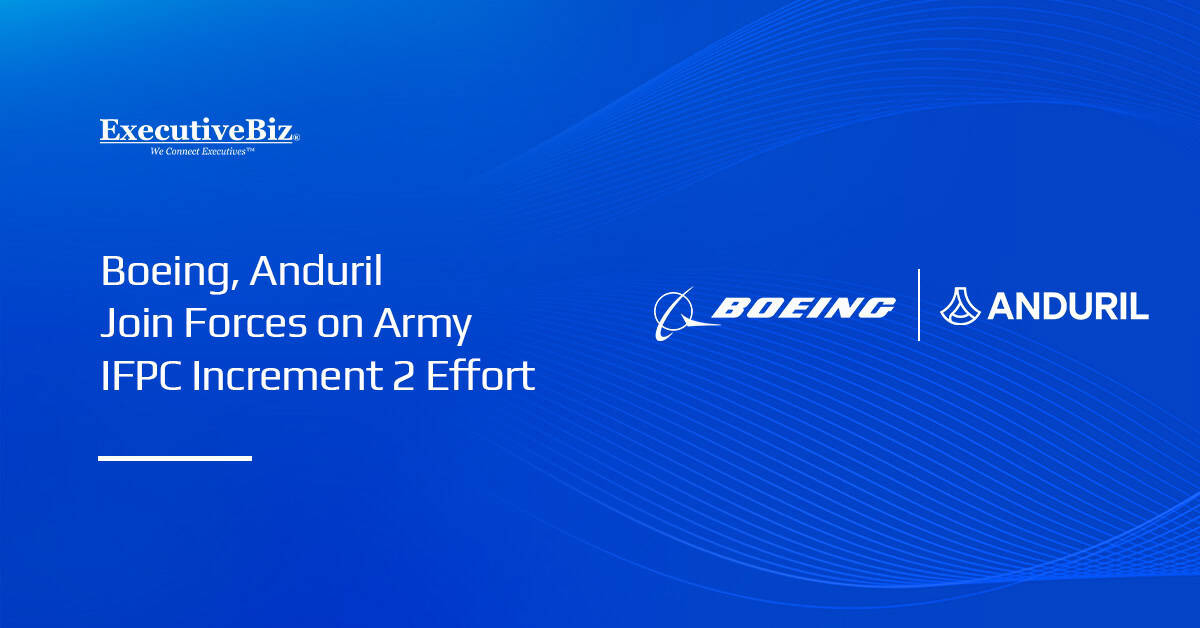 ExecutiveBiz®
We Connect Executives™

Boeing, Anduril Join Forces on Army IFPC Increment 2 Effort

BOEING

ANDURIL